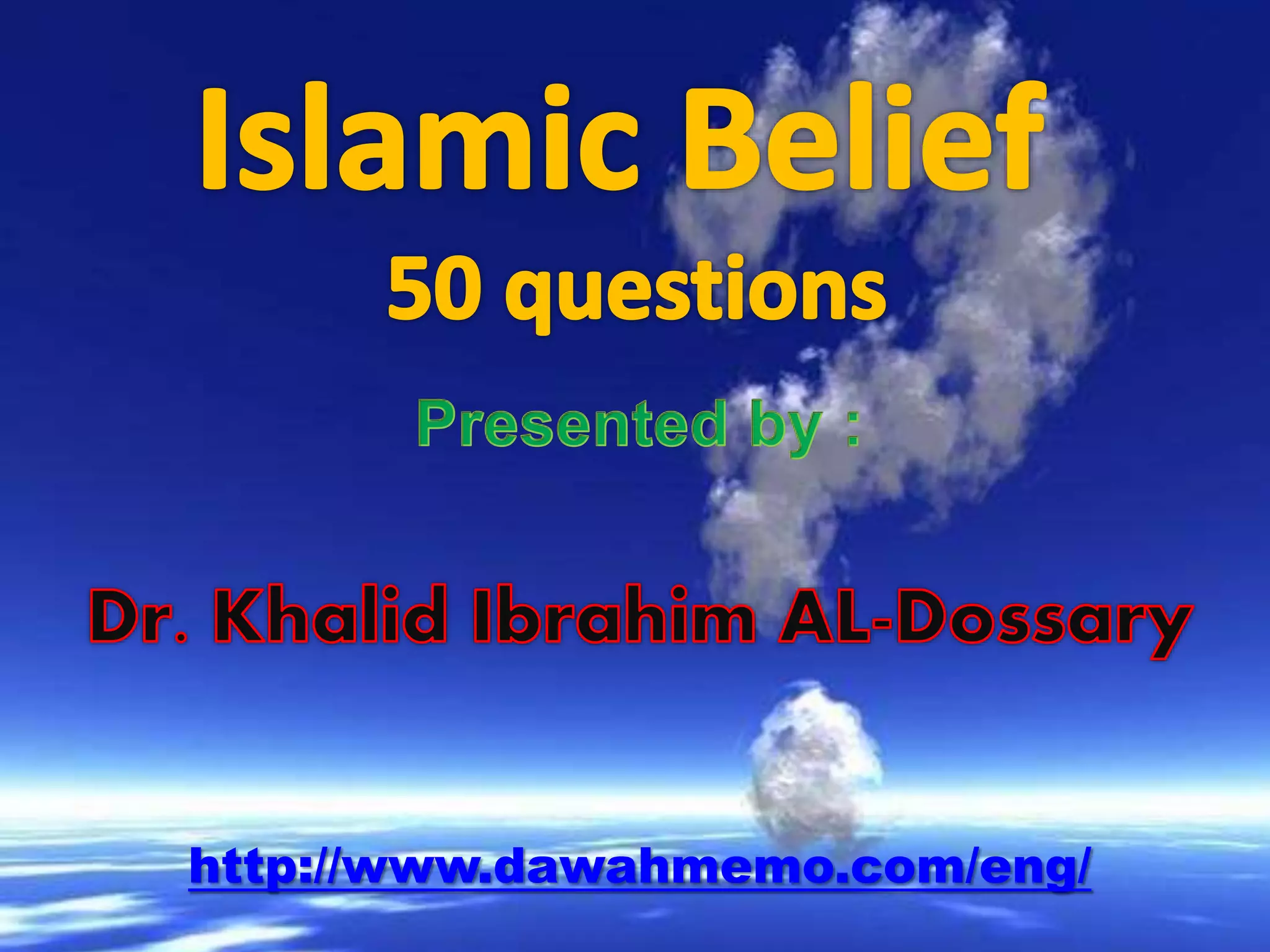 Islamic Belief

50 questions

Presented by :

Dr. Khalid Ibrahim AL-Dossary

http://www.dawahmemo.com/eng/